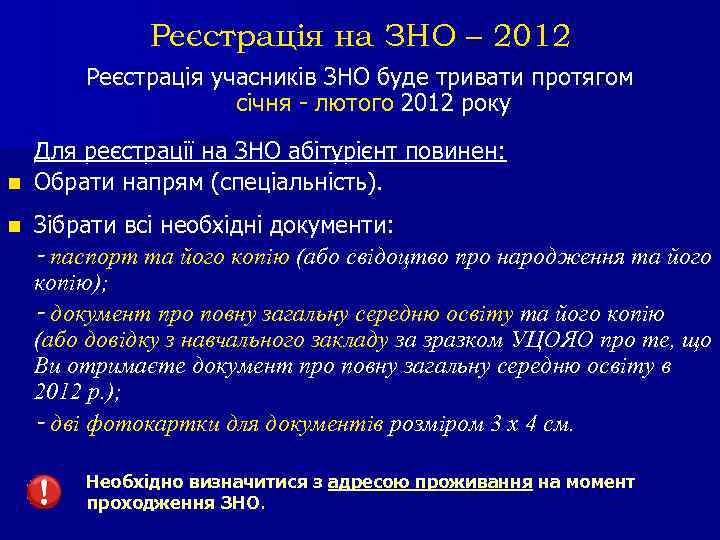 Реєстрація на ЗНО – 2012

Реєстрація учасників ЗНО буде тривати протягом січня - лютого 2012 року

Для реєстрації на ЗНО абітурієнт повинен:

Обрати напрям (спеціальність).

Зібрати всі необхідні документи:

- паспорт та його копію (або свідоцтво про народження та його копію);

- документ про повну загальну середню освіту та його копію (або довідку з навчального закладу за зразком УЦОЯО про те, що Ви отримаєте документ про повну загальну середню освіту в 2012 р.);

- дві фотокартки для документів розміром 3 х 4 см.

!

Необхідно визначитися з адресою проживання на момент проходження ЗНО.